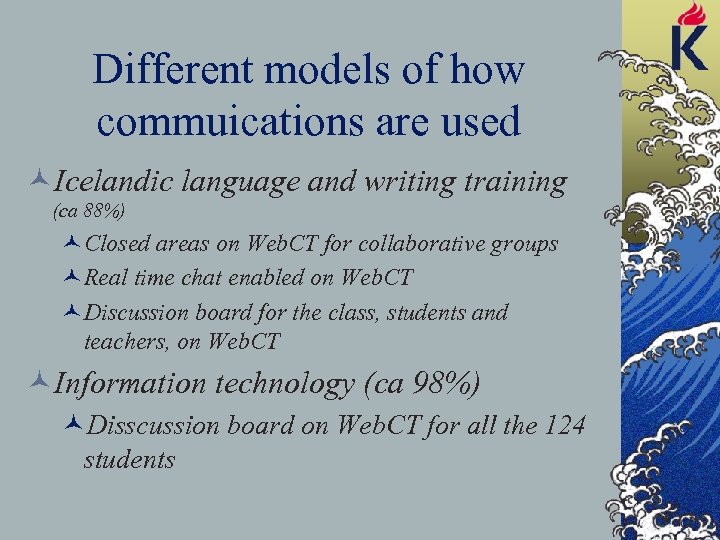 K

Different models of how commuications are used

Icelandic language and writing training (ca 88%)

Closed areas on WebCT for collaborative groups

Real time chat enabled on WebCT

Discussion board for the class, students and teachers, on WebCT

Information technology (ca 98%)

Disscussion board on WebCT for all the 124 students